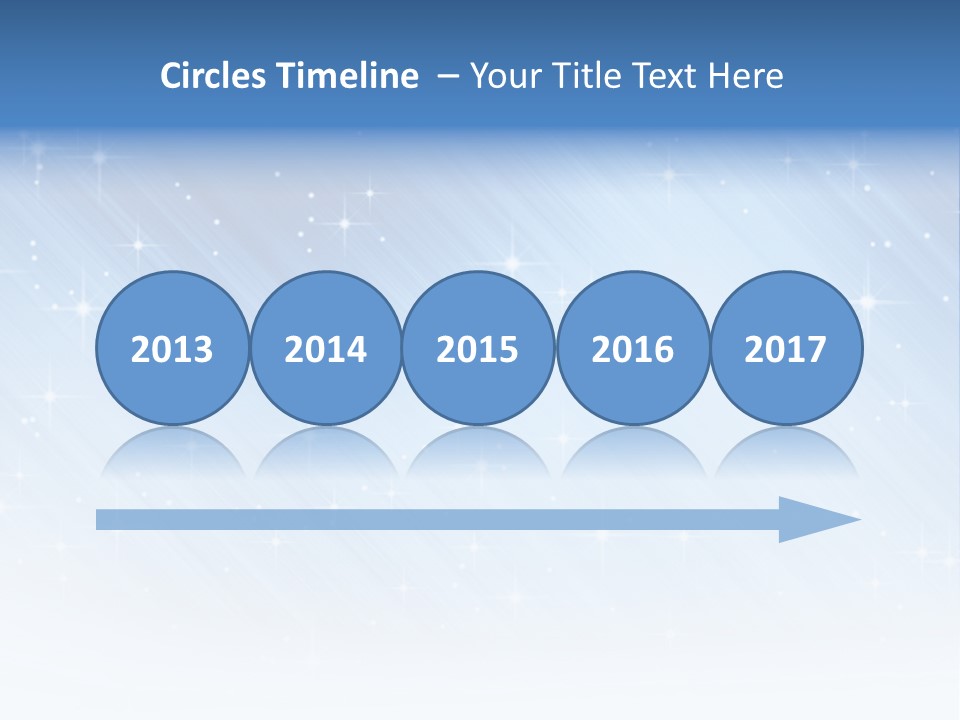 Circles Timeline – Your Title Text Here

2013 2014 2015 2016 2017